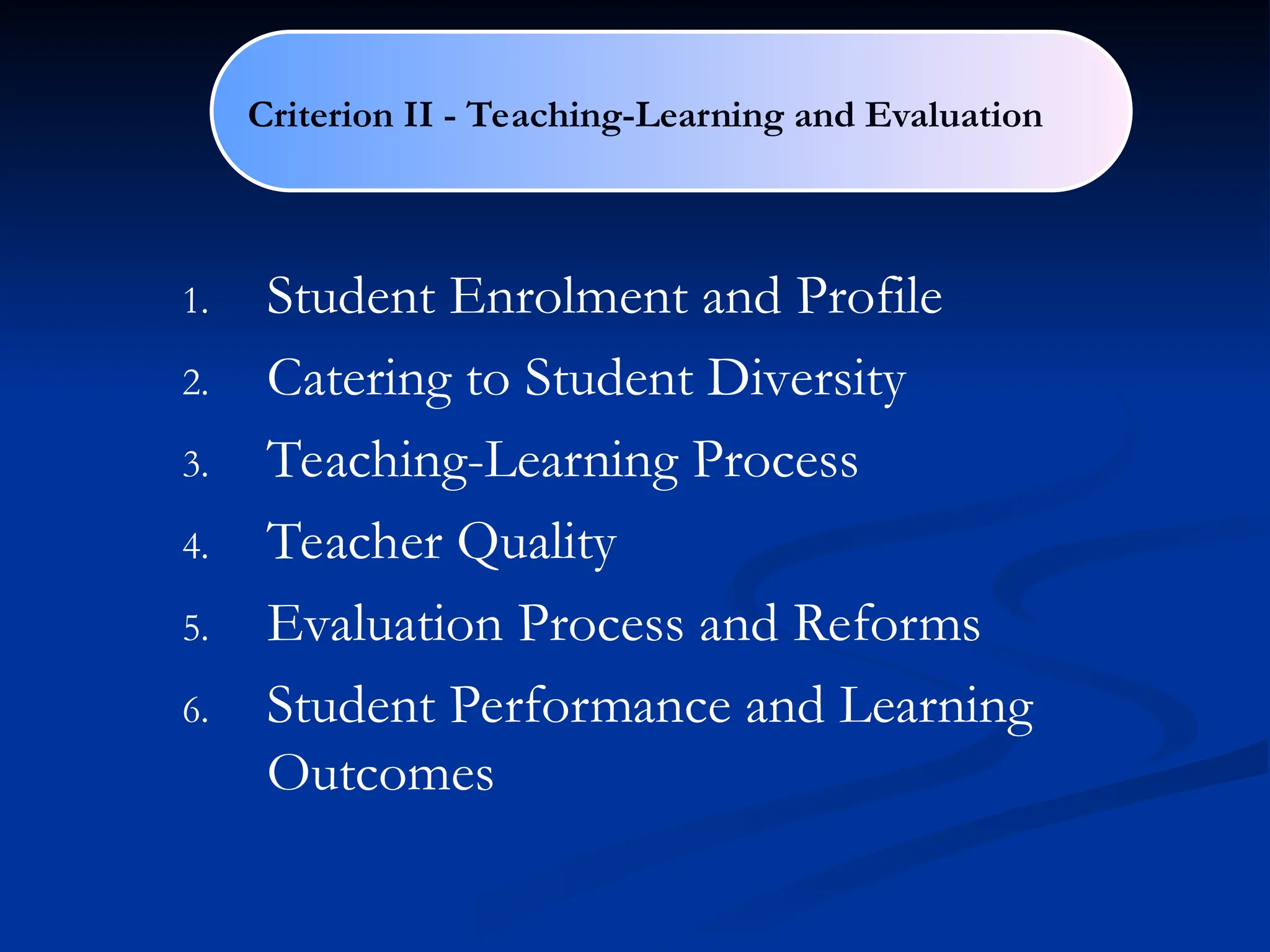 Criterion II - Teaching-Learning and Evaluation

1. Student Enrolment and Profile
2. Catering to Student Diversity
3. Teaching-Learning Process
4. Teacher Quality
5. Evaluation Process and Reforms
6. Student Performance and Learning Outcomes